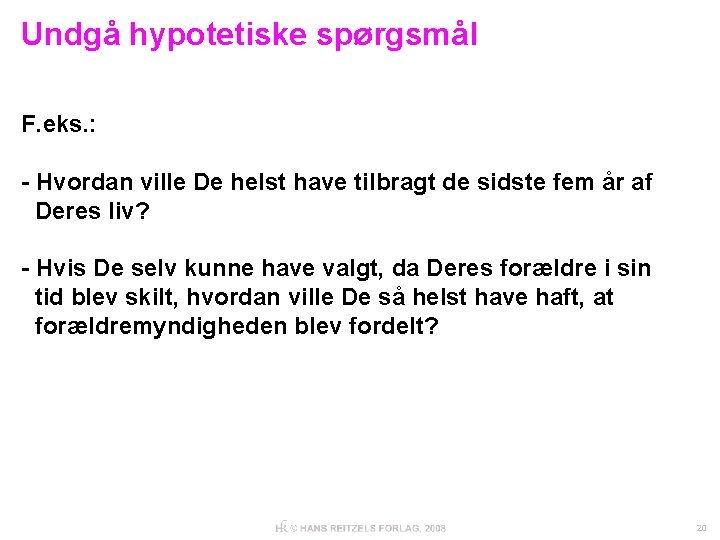 Undgå hypotetiske spørgsmål

F.eks.:

- Hvordan ville De helst have tilbragt de sidste fem år af Deres liv?

- Hvis De selv kunne have valgt, da Deres forældre i sin tid blev skilt, hvordan ville De så helst have haft, at forældremyndigheden blev fordelt?

HR © HANS REITZELS FORLAG, 2008

20